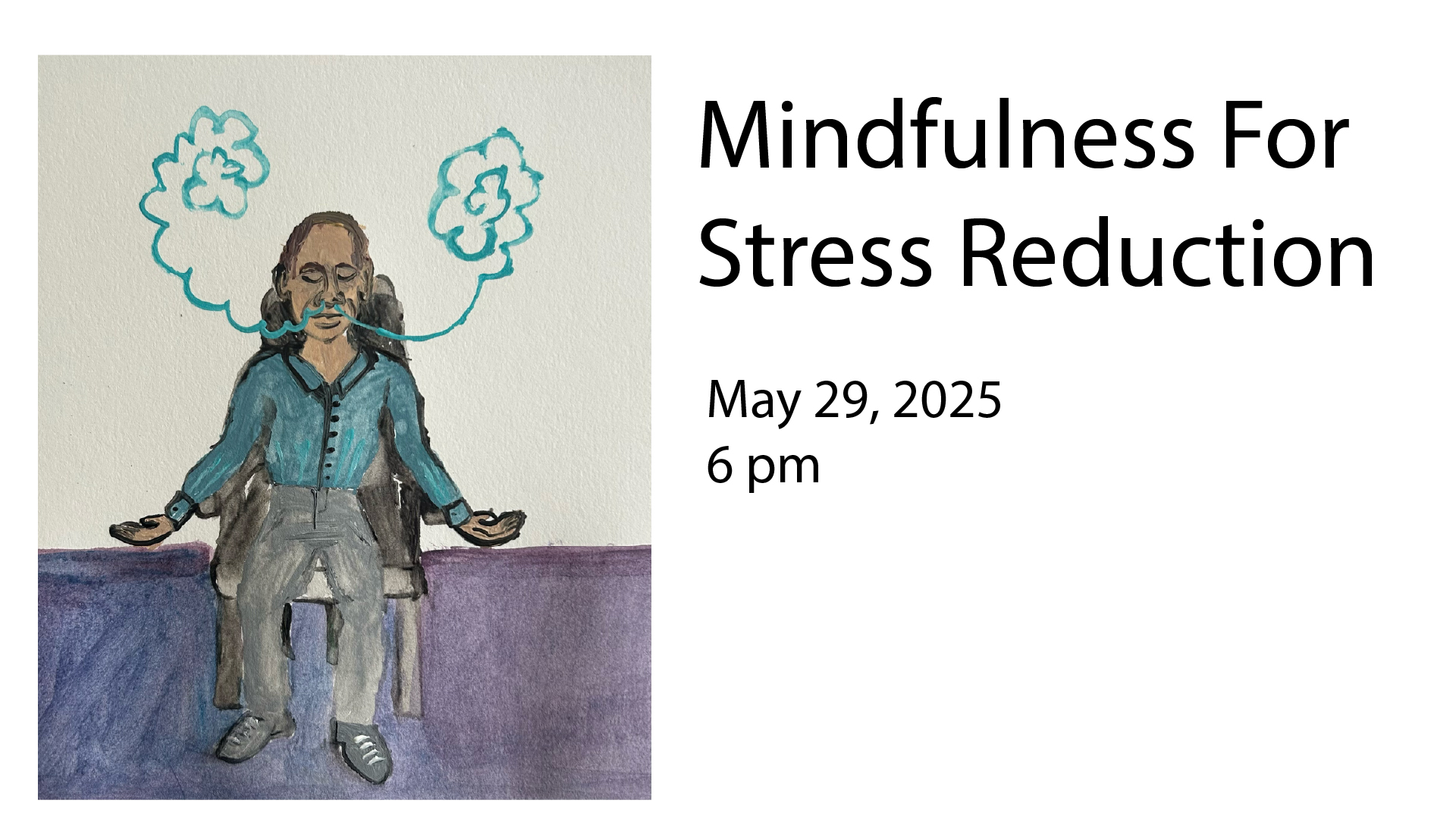 Mindfulness For Stress Reduction

May 29, 2025
6 pm